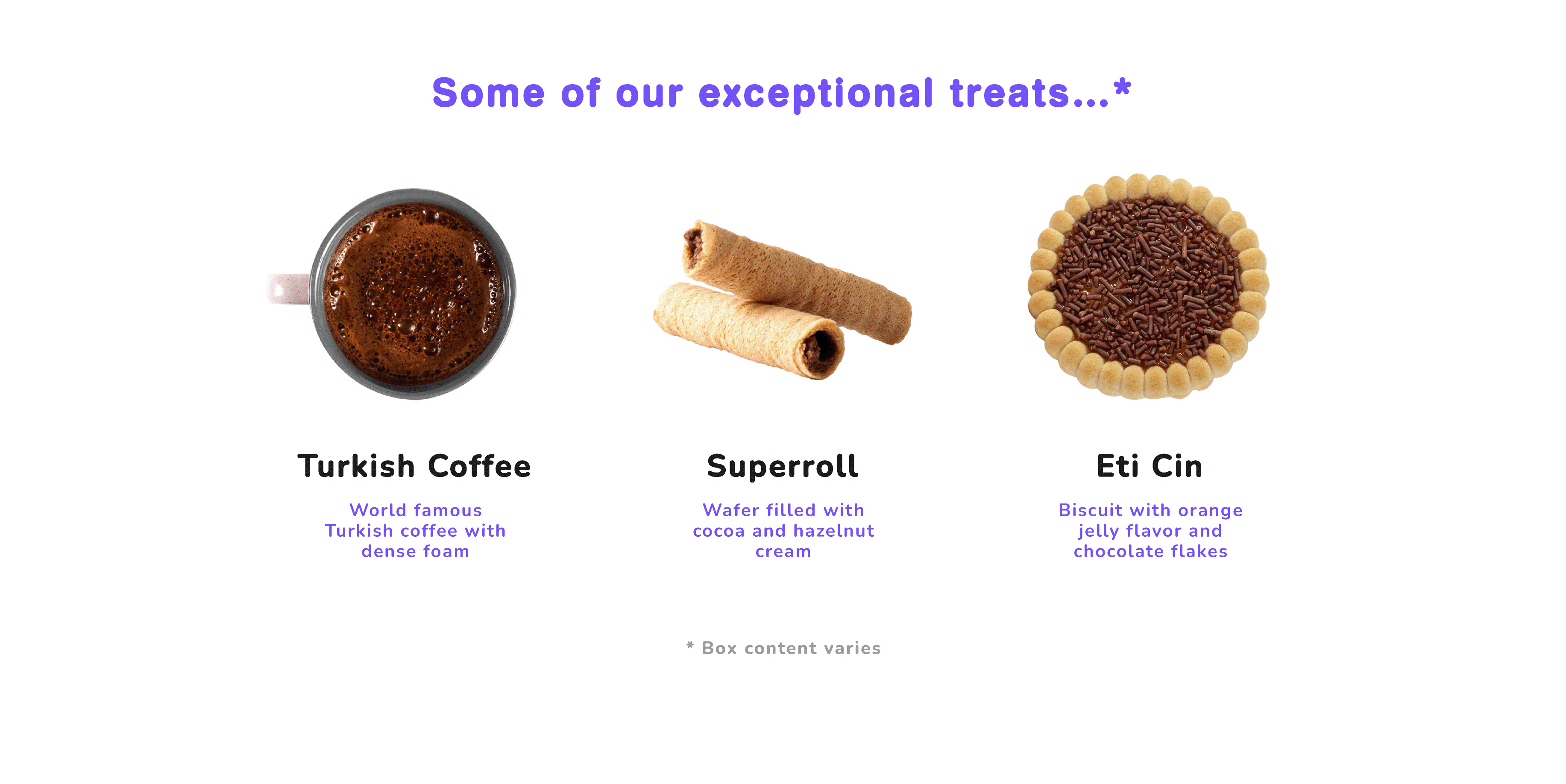 Some of our exceptional treats...*

Turkish Coffee

World famous Turkish coffee with dense foam

Superroll

Wafer filled with cocoa and hazelnut cream

Eti Cin

Biscuit with orange jelly flavor and chocolate flakes

* Box content varies